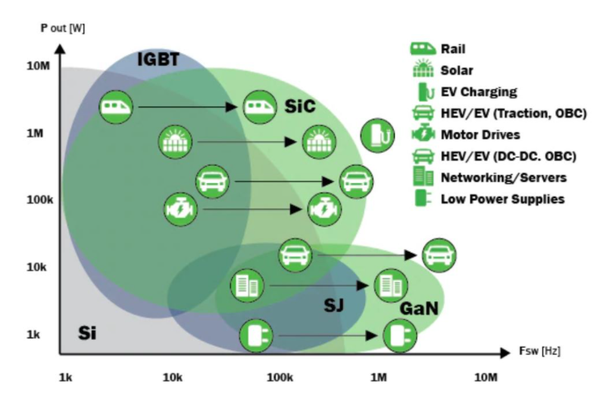 P out [W]

10M

1M

100k

10k

1k

IGBT

SiC

SJ

GaN

Si

Rail
Solar
EV Charging
HEV/EV (Traction, OBC)
Motor Drives
HEV/EV (DC-DC. OBC)
Networking/Servers
Low Power Supplies

Fsw [Hz]

1k 10k 100k 1M 10M